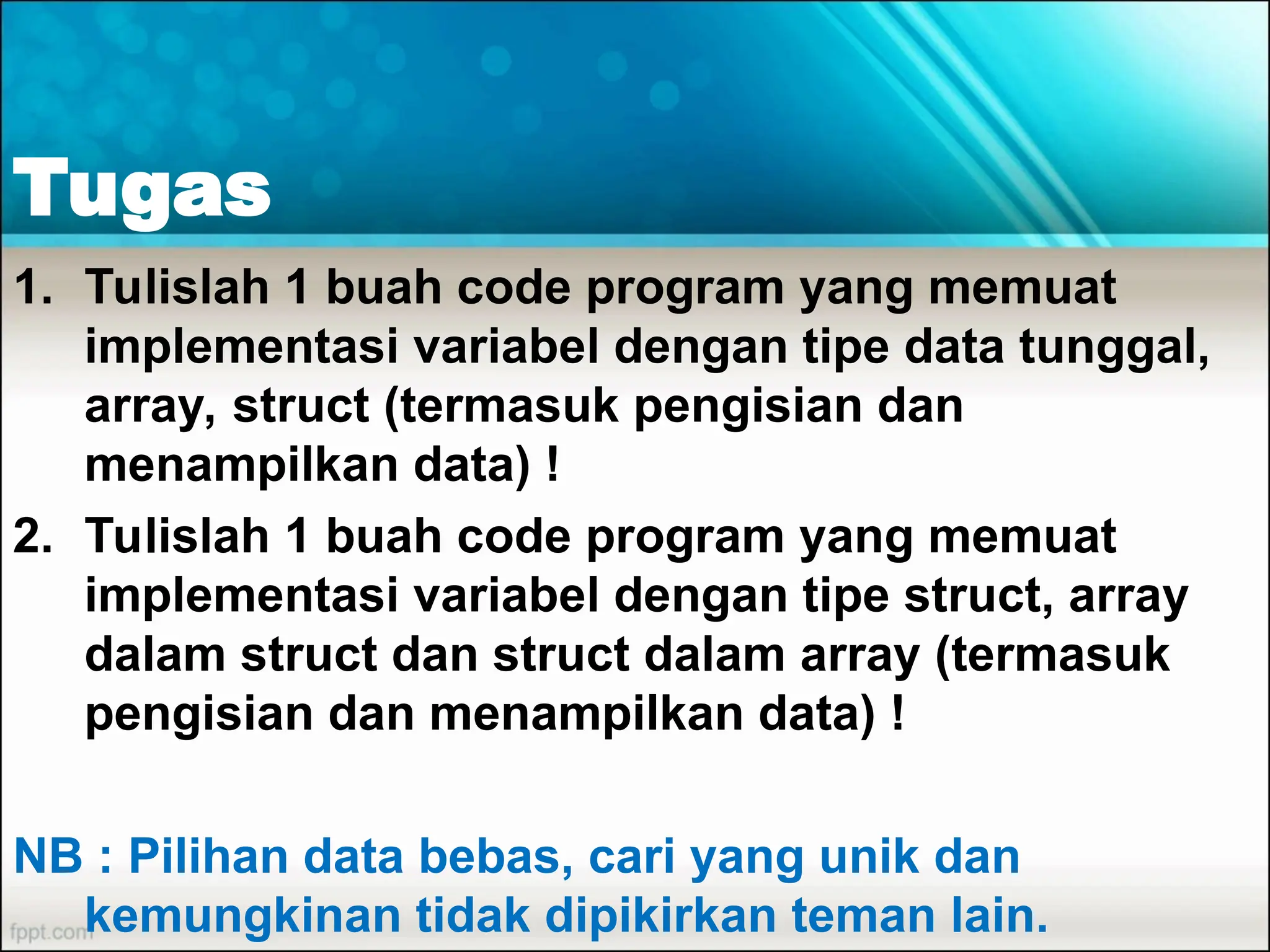 Tugas

1. Tulislah 1 buah code program yang memuat implementasi variabel dengan tipe data tunggal, array, struct (termasuk pengisian dan menampilkan data) !
2. Tulislah 1 buah code program yang memuat implementasi variabel dengan tipe struct, array dalam struct dan struct dalam array (termasuk pengisian dan menampilkan data) !

NB : Pilihan data bebas, cari yang unik dan kemungkinan tidak dipikirkan teman lain.

fppt.com